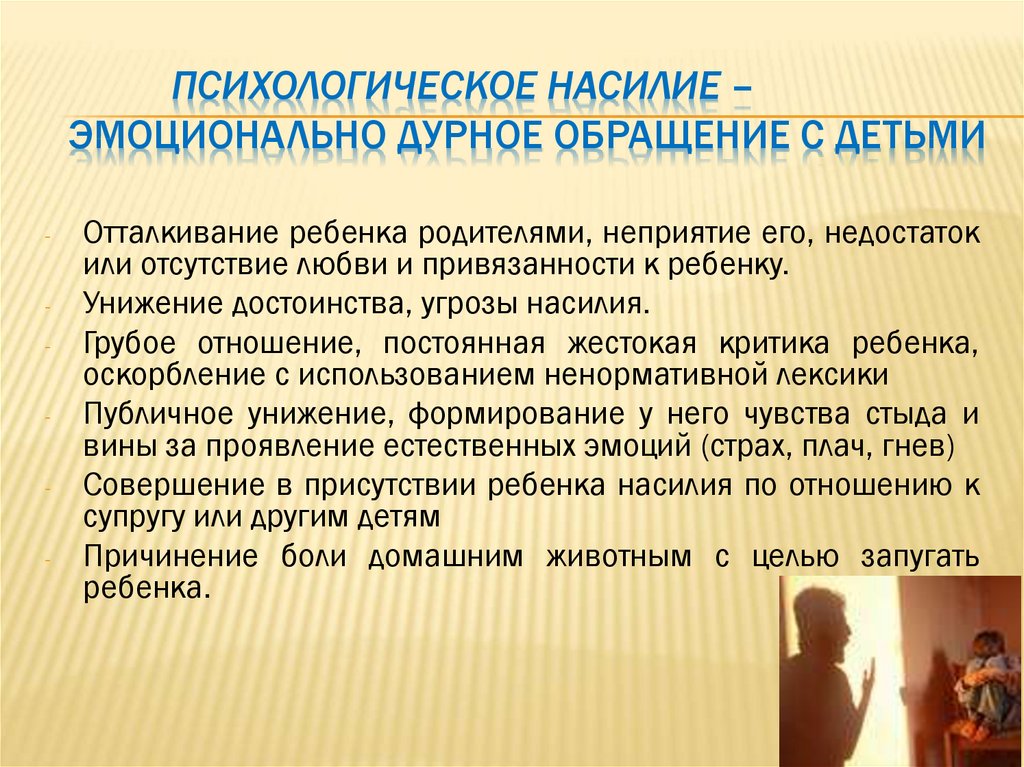 ПСИХОЛОГИЧЕСКОЕ НАСИЛИЕ – ЭМОЦИОНАЛЬНО ДУРНОЕ ОБРАЩЕНИЕ С ДЕТЬМИ

- Отталкивание ребенка родителями, неприятие его, недостаток или отсутствие любви и привязанности к ребенку.
- Унижение достоинства, угрозы насилия.
- Грубое отношение, постоянная жестокая критика ребенка, оскорбление с использованием ненормативной лексики
- Публичное унижение, формирование у него чувства стыда и вины за проявление естественных эмоций (страх, плач, гнев)
- Совершение в присутствии ребенка насилия по отношению к супругу или другим детям
- Причинение боли домашним животным с целью запугать ребенка.